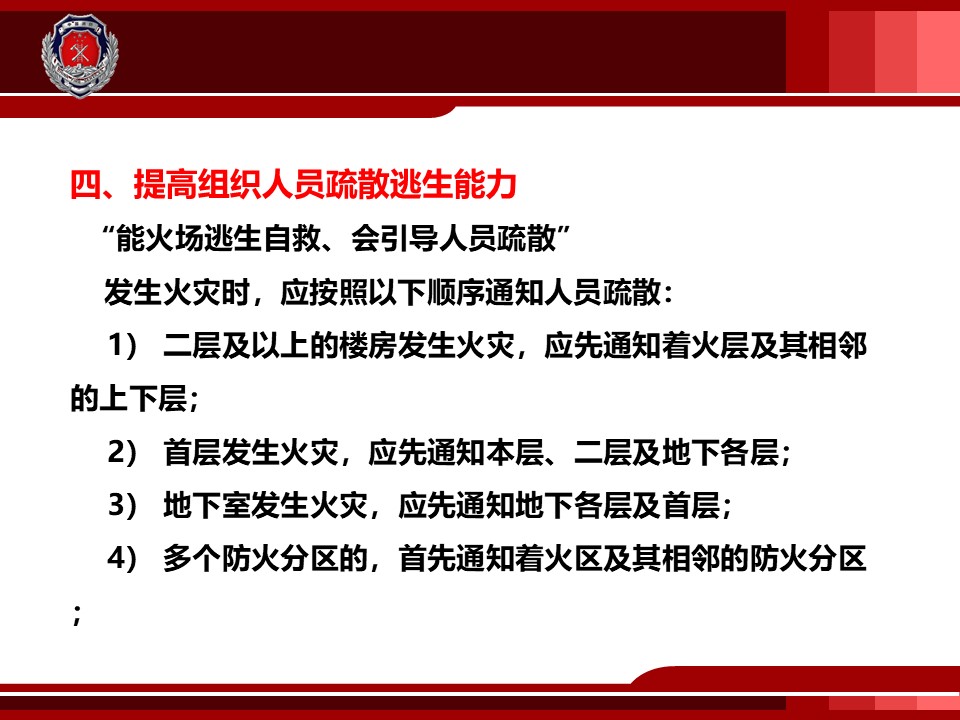 四、提高组织人员疏散逃生能力

“能火场逃生自救、会引导人员疏散”

发生火灾时，应按照以下顺序通知人员疏散：

1） 二层及以上的楼房发生火灾，应先通知着火层及其相邻的上下层；

2） 首层发生火灾，应先通知本层、二层及地下各层；

3） 地下室发生火灾，应先通知地下各层及首层；

4） 多个防火分区的，首先通知着火区及其相邻的防火分区；